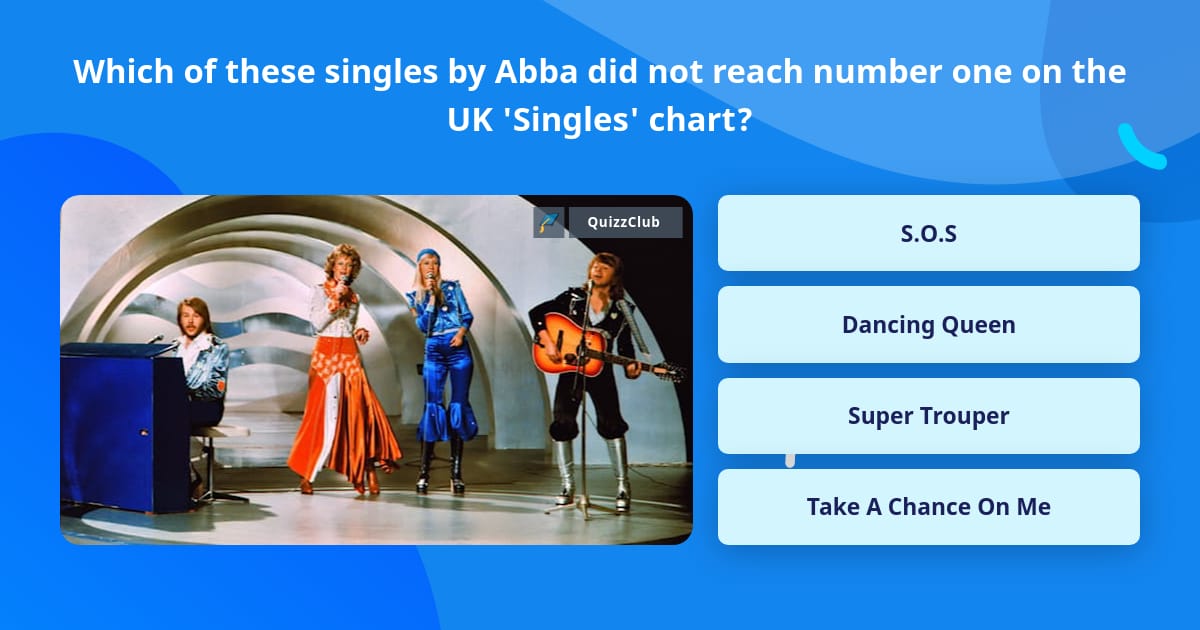 Which of these singles by Abba did not reach number one on the UK 'Singles' chart?

QuizzClub

S.O.S

Dancing Queen

Super Trouper

Take A Chance On Me